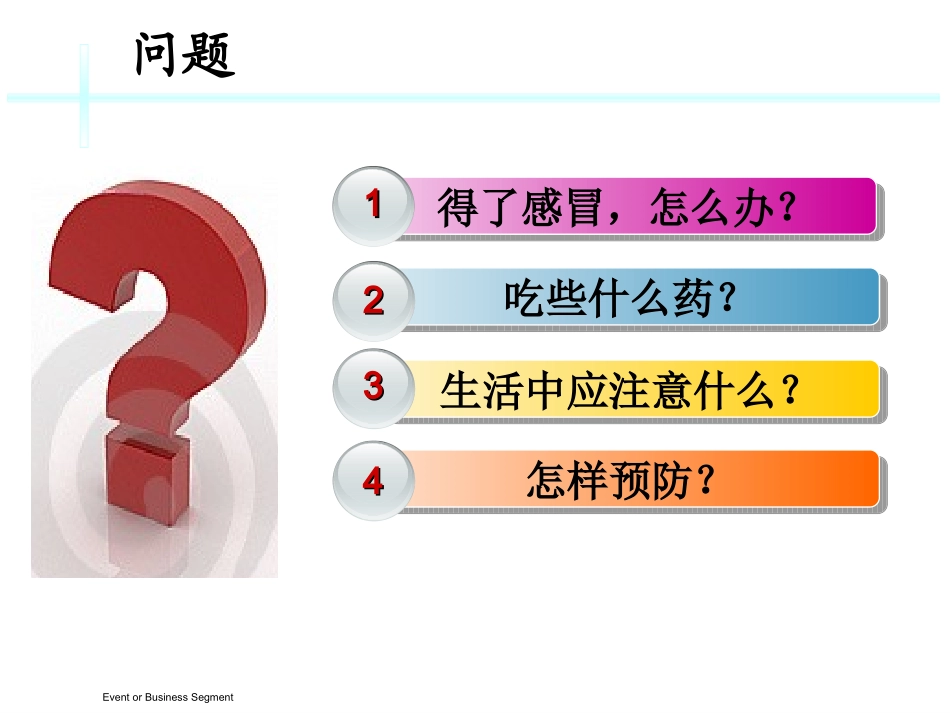 问题

1 得了感冒，怎么办？

2 吃些什么药？

3 生活中应注意什么？

4 怎样预防？

Event or Business Segment